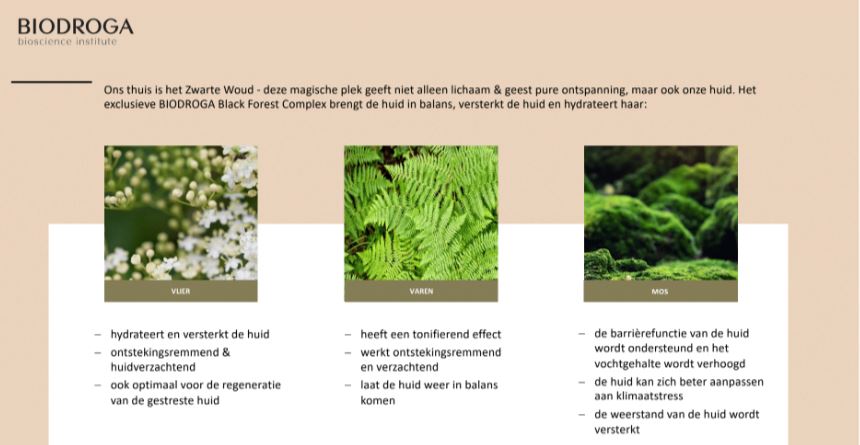 BIODROGA
bioscience institute

Ons thuis is het Zwarte Woud - deze magische plek geeft niet alleen lichaam & geest pure ontspanning, maar ook onze huid. Het exclusieve BIODROGA Black Forest Complex brengt de huid in balans, versterkt de huid en hydrateert haar:

VLIER

– hydrateert en versterkt de huid
– ontstekingsremmend & huidverzachtend
– ook optimaal voor de regeneratie van de gestreste huid

VAREN

– heeft een tonifierend effect
– werkt ontstekingsremmend en verzachtend
– laat de huid weer in balans komen

MOS

– de barrièrefunctie van de huid wordt ondersteund en het vochtgehalte wordt verhoogd
– de huid kan zich beter aanpassen aan klimaatstress
– de weerstand van de huid wordt versterkt